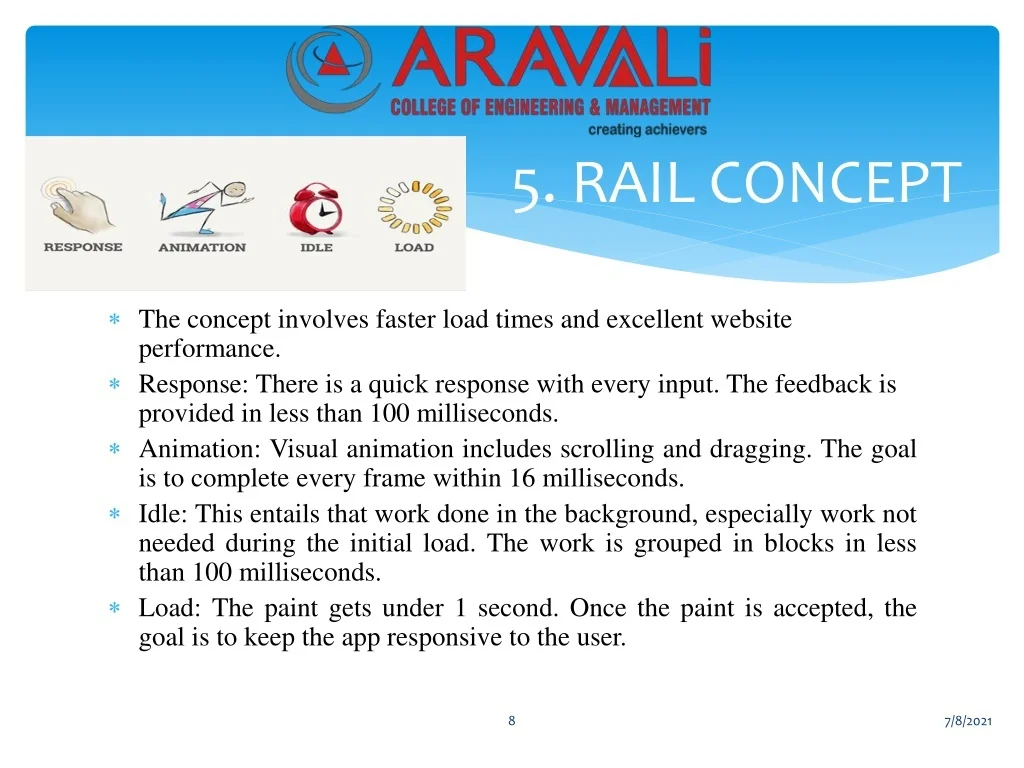 ARAVALi
COLLEGE OF ENGINEERING & MANAGEMENT
creating achievers

RESPONSE ANIMATION IDLE LOAD

5. RAIL CONCEPT

∗ The concept involves faster load times and excellent website performance.
∗ Response: There is a quick response with every input. The feedback is provided in less than 100 milliseconds.
∗ Animation: Visual animation includes scrolling and dragging. The goal is to complete every frame within 16 milliseconds.
∗ Idle: This entails that work done in the background, especially work not needed during the initial load. The work is grouped in blocks in less than 100 milliseconds.
∗ Load: The paint gets under 1 second. Once the paint is accepted, the goal is to keep the app responsive to the user.

8

7/8/2021